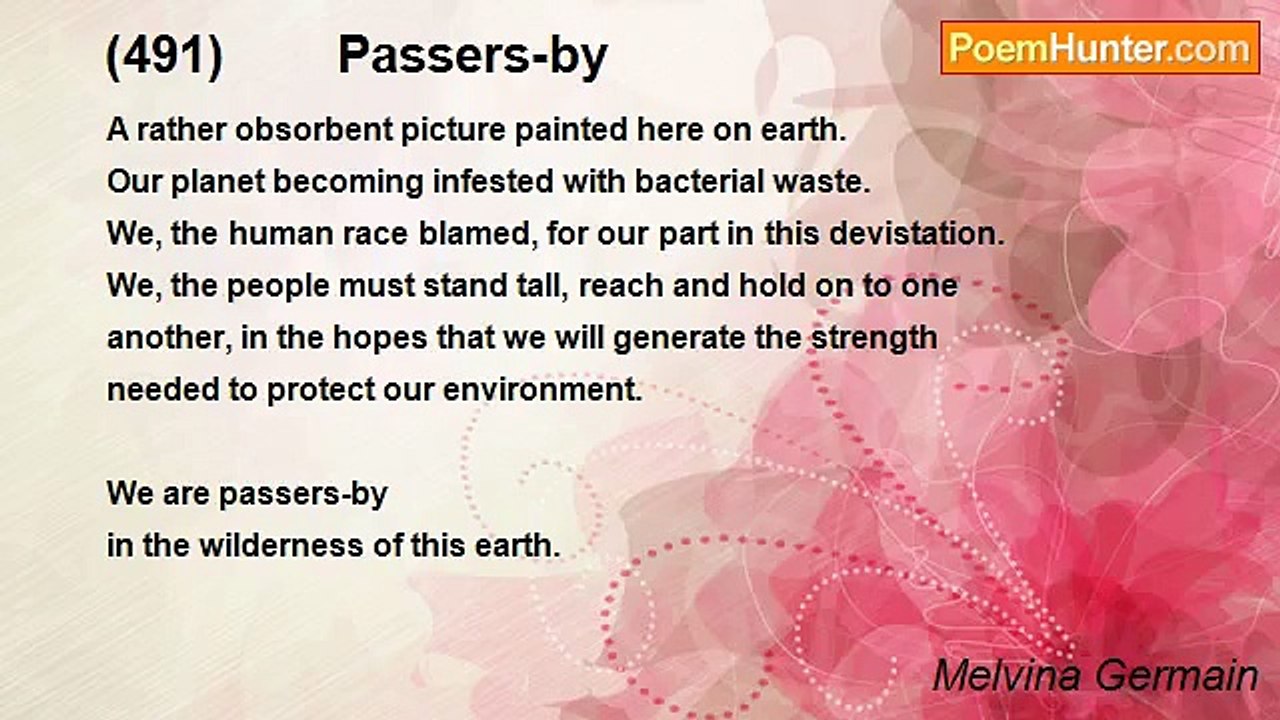 (491) Passers-by

PoemHunter.com

A rather obsorbent picture painted here on earth.
Our planet becoming infested with bacterial waste.
We, the human race blamed, for our part in this devistation.
We, the people must stand tall, reach and hold on to one another, in the hopes that we will generate the strength needed to protect our environment.

We are passers-by
in the wilderness of this earth.

Melvina Germain